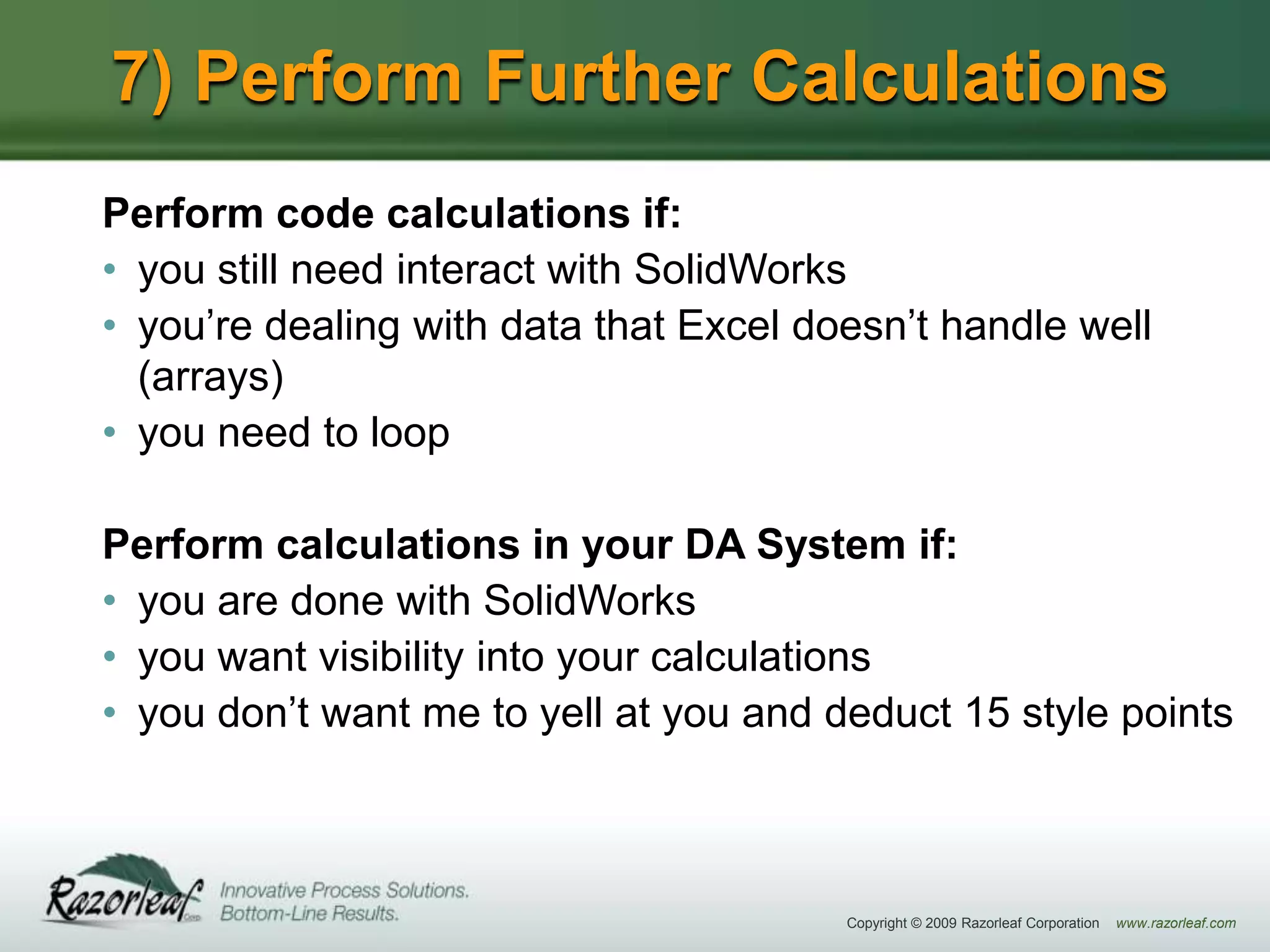 7) Perform Further Calculations

Perform code calculations if:
• you still need interact with SolidWorks
• you're dealing with data that Excel doesn't handle well (arrays)
• you need to loop

Perform calculations in your DA System if:
• you are done with SolidWorks
• you want visibility into your calculations
• you don't want me to yell at you and deduct 15 style points

Razorleaf Corp. Innovative Process Solutions. Bottom-Line Results.

Copyright © 2009 Razorleaf Corporation www.razorleaf.com